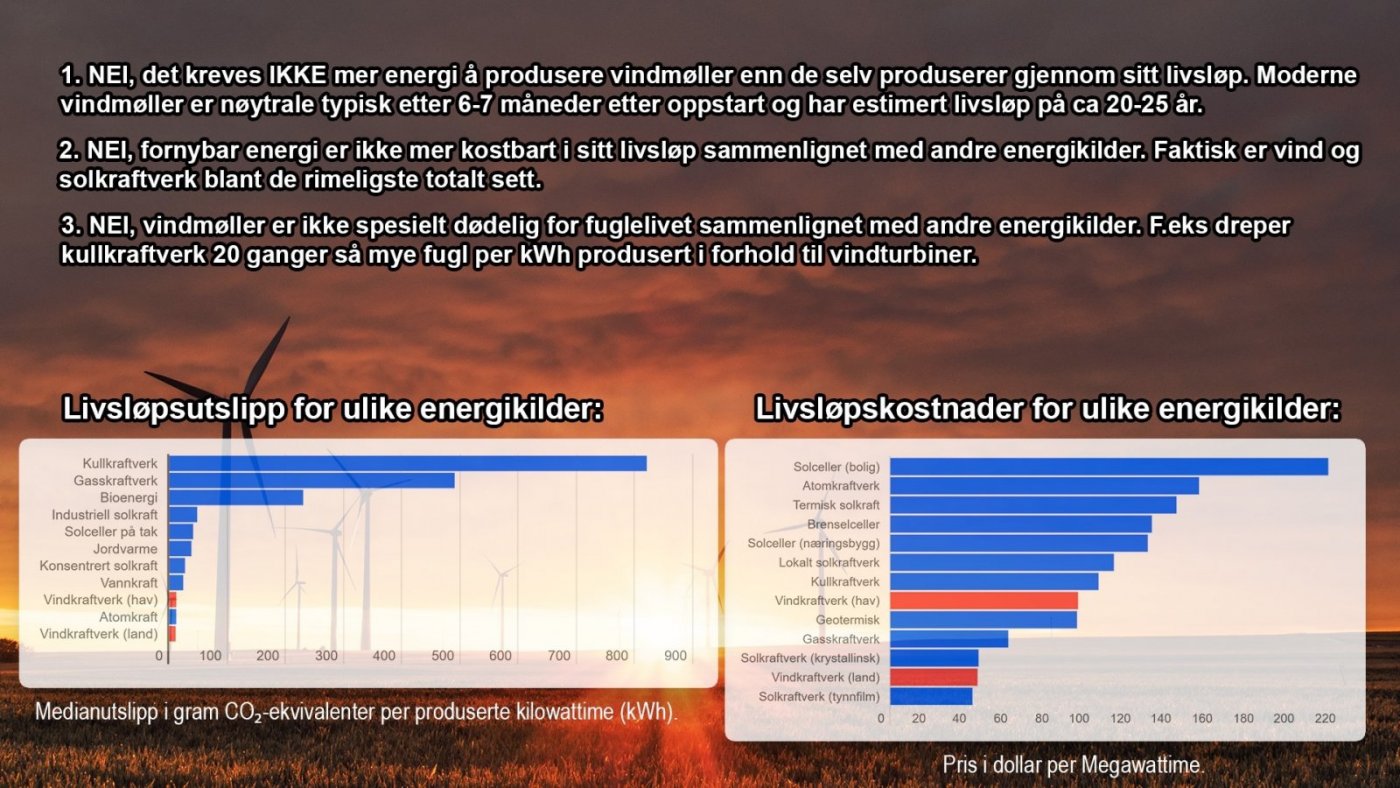 1. NEI, det kreves IKKE mer energi å produsere vindmøller enn de selv produserer gjennom sitt livsløp. Moderne vindmøller er nøytrale typisk etter 6-7 måneder etter oppstart og har estimert livsløp på ca 20-25 år.

2. NEI, fornybar energi er ikke mer kostbart i sitt livsløp sammenlignet med andre energikilder. Faktisk er vind og solkraftverk blant de rimeligste totalt sett.

3. NEI, vindmøller er ikke spesielt dødelig for fuglelivet sammenlignet med andre energikilder. F.eks dreper kullkraftverk 20 ganger så mye fugl per kWh produsert i forhold til vindturbiner.

Livsløpsutslipp for ulike energikilder:

Kullkraftverk
Gasskraftverk
Bioenergi
Industriell solkraft
Solceller på tak
Jordvarme
Konsentrert solkraft
Vannkraft
Vindkraftverk (hav)
Atomkraft
Vindkraftverk (land)

0 100 200 300 400 500 600 700 800 900

Medianutslipp i gram $CO_2$-ekvivalenter per produserte kilowattime (kWh).

Livsløpskostnader for ulike energikilder:

Solceller (bolig)
Atomkraftverk
Termisk solkraft
Brenselceller
Solceller (næringsbygg)
Lokalt solkraftverk
Kullkraftverk
Vindkraftverk (hav)
Geotermisk
Gasskraftverk
Solkraftverk (krystallinsk)
Vindkraftverk (land)
Solkraftverk (tynnfilm)

0 20 40 60 80 100 120 140 160 180 200 220

Pris i dollar per Megawattime.